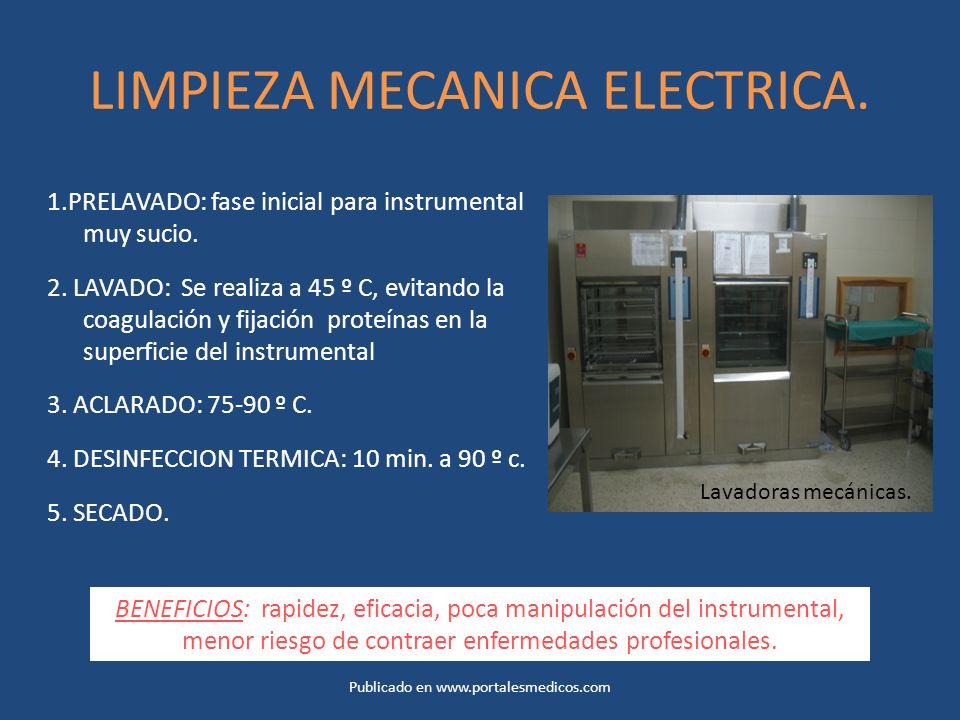 LIMPIEZA MECANICA ELECTRICA.

1.PRELAVADO: fase inicial para instrumental muy sucio.

2. LAVADO: Se realiza a 45 º C, evitando la coagulación y fijación proteínas en la superficie del instrumental

3. ACLARADO: 75-90 º C.

4. DESINFECCION TERMICA: 10 min. a 90 º c.

5. SECADO.

Lavadoras mecánicas.

BENEFICIOS: rapidez, eficacia, poca manipulación del instrumental, menor riesgo de contraer enfermedades profesionales.

Publicado en www.portalesmedicos.com